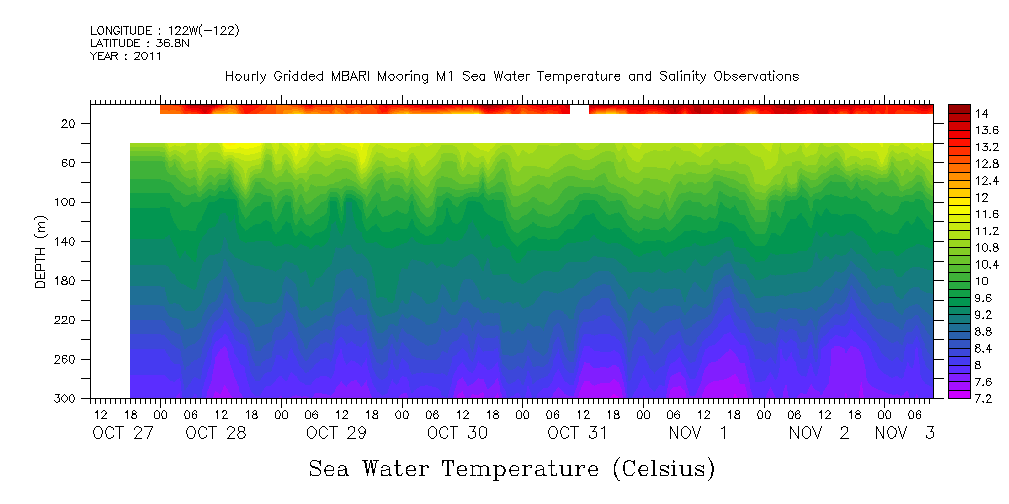 LONGITUDE : 122W(-122)
LATITUDE : 36.8N
YEAR : 2011

Hourly Gridded MBARI Mooring M1 Sea Water Temperature and Salinity Observations

DEPTH (m)
20
60
100
140
180
220
260
300

14
13.6
13.2
12.8
12.4
12
11.6
11.2
10.8
10.4
10
9.6
9.2
8.8
8.4
8
7.6
7.2

12 18 00 06 12 18 00 06 12 18 00 06 12 18 00 06 12 18 00 06 12 18 00 06 12 18 00 06
OCT 27 OCT 28 OCT 29 OCT 30 OCT 31 NOV 1 NOV 2 NOV 3

Sea Water Temperature (Celsius)